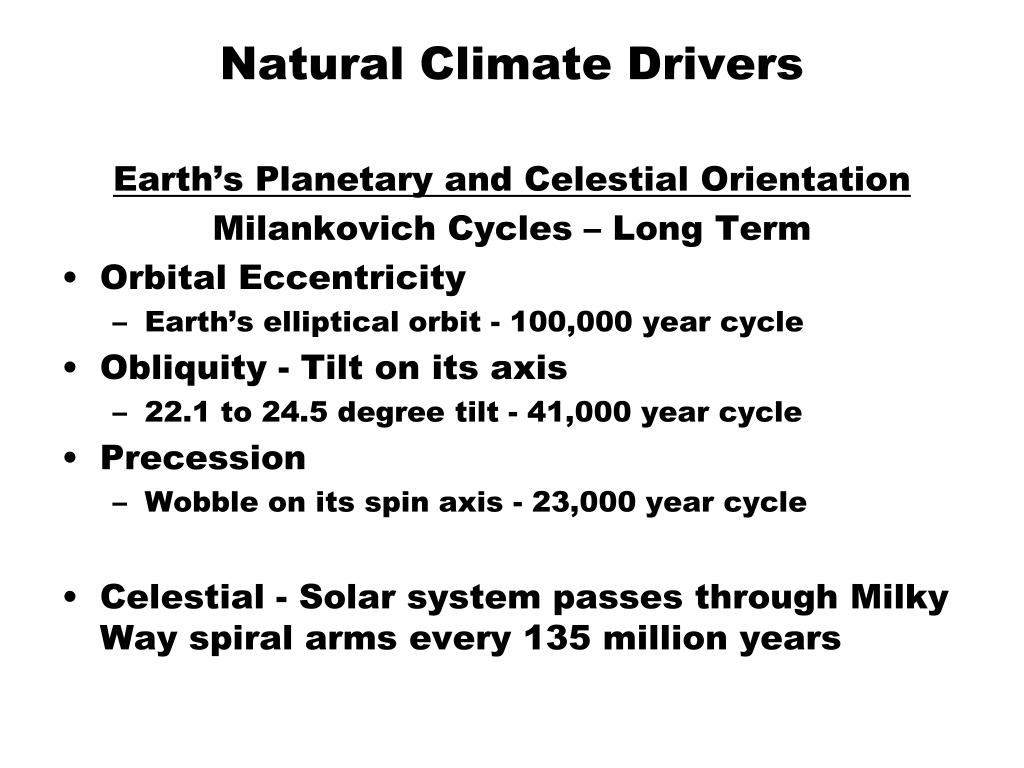 Natural Climate Drivers

Earth’s Planetary and Celestial Orientation
Milankovich Cycles – Long Term

• Orbital Eccentricity
– Earth’s elliptical orbit - 100,000 year cycle
• Obliquity - Tilt on its axis
– 22.1 to 24.5 degree tilt - 41,000 year cycle
• Precession
– Wobble on its spin axis - 23,000 year cycle

• Celestial - Solar system passes through Milky Way spiral arms every 135 million years